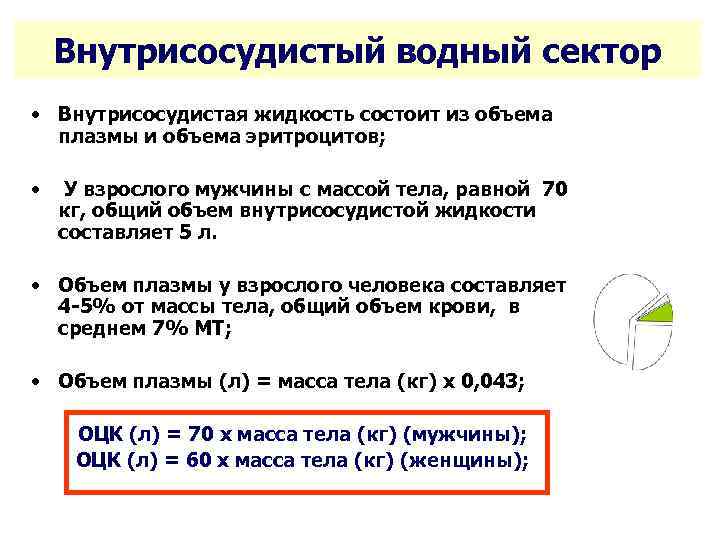 Внутрисосудистый водный сектор

• Внутрисосудистая жидкость состоит из объема плазмы и объема эритроцитов;

• У взрослого мужчины с массой тела, равной 70 кг, общий объем внутрисосудистой жидкости составляет 5 л.

• Объем плазмы у взрослого человека составляет 4-5% от массы тела, общий объем крови, в среднем 7% МТ;

• Объем плазмы (л) = масса тела (кг) х 0,043;

ОЦК (л) = 70 х масса тела (кг) (мужчины);
ОЦК (л) = 60 х масса тела (кг) (женщины);